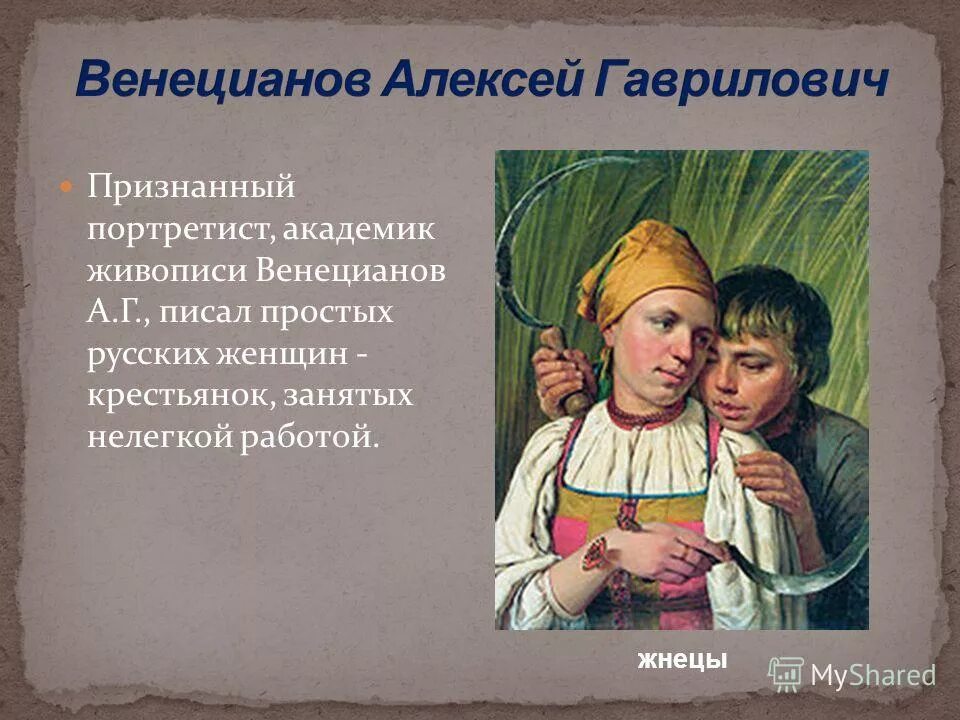 Венецианов Алексей Гаврилович

Признанный портретист, академик живописи Венецианов А.Г., писал простых русских женщин - крестьянок, занятых нелегкой работой.

жнецы

MyShared